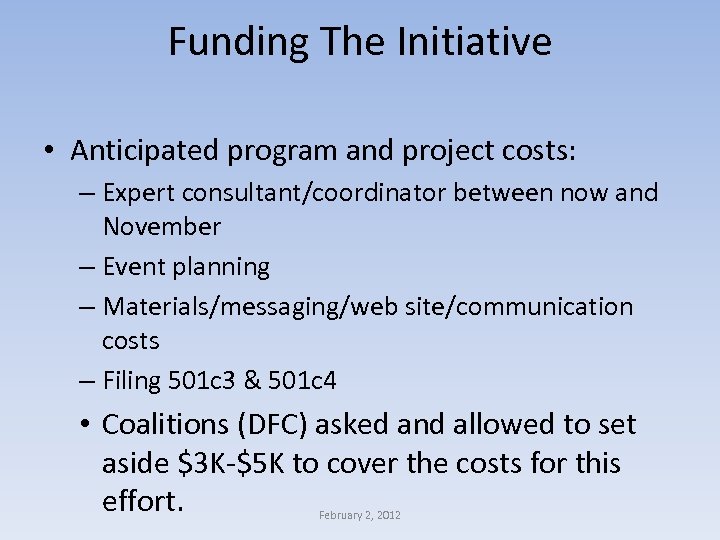 Funding The Initiative

• Anticipated program and project costs:
– Expert consultant/coordinator between now and November
– Event planning
– Materials/messaging/web site/communication costs
– Filing 501c3 & 501c4
• Coalitions (DFC) asked and allowed to set aside \$3K-\$5K to cover the costs for this effort.

February 2, 2012